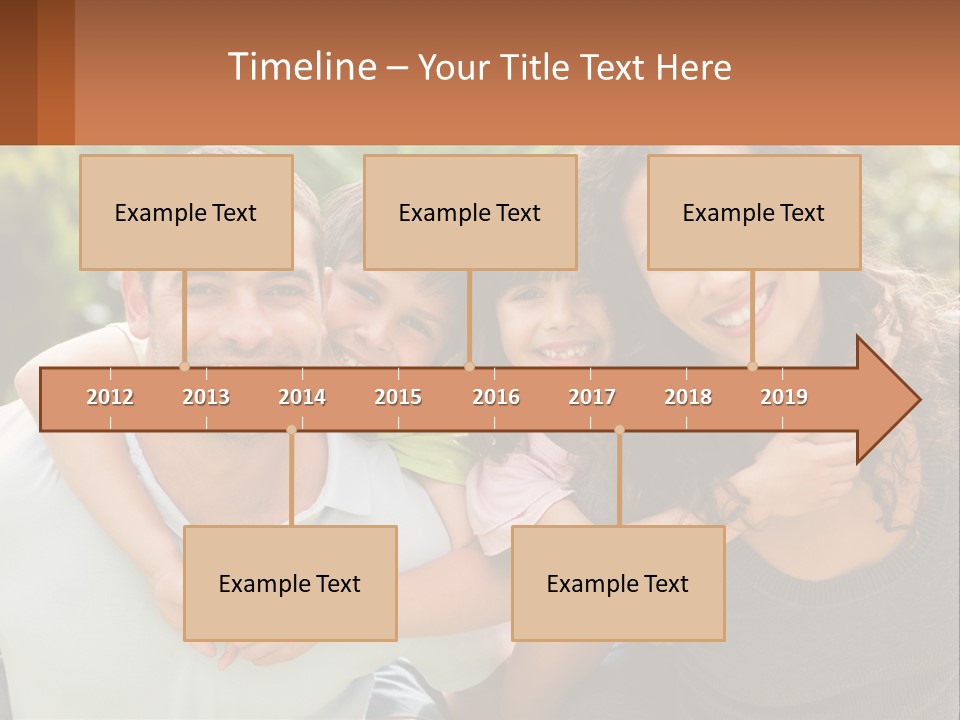 Timeline – Your Title Text Here

Example Text

Example Text

Example Text

2012
2013
2014
2015
2016
2017
2018
2019

Example Text

Example Text